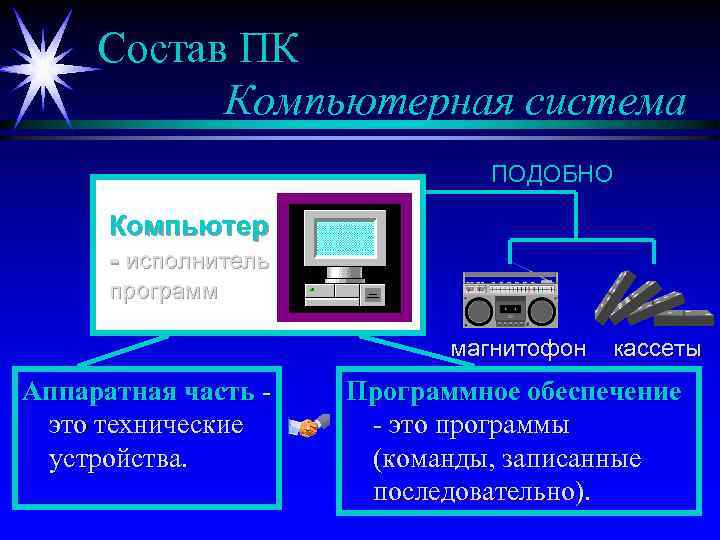 Состав ПК
Компьютерная система

ПОДОБНО

Компьютер - исполнитель программ

магнитофон кассеты

Аппаратная часть - это технические устройства.

Программное обеспечение - это программы (команды, записанные последовательно).